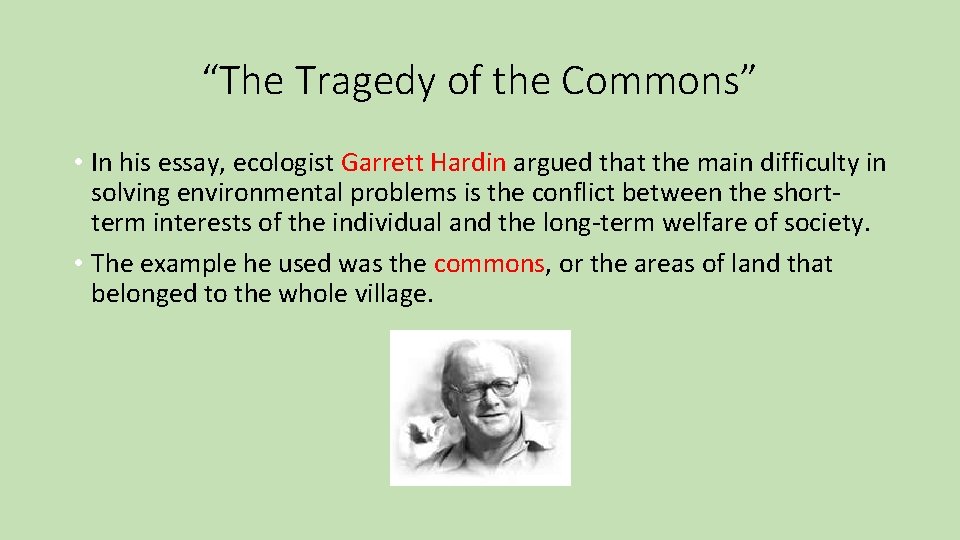 “The Tragedy of the Commons”

• In his essay, ecologist Garrett Hardin argued that the main difficulty in solving environmental problems is the conflict between the short-term interests of the individual and the long-term welfare of society.

• The example he used was the commons, or the areas of land that belonged to the whole village.